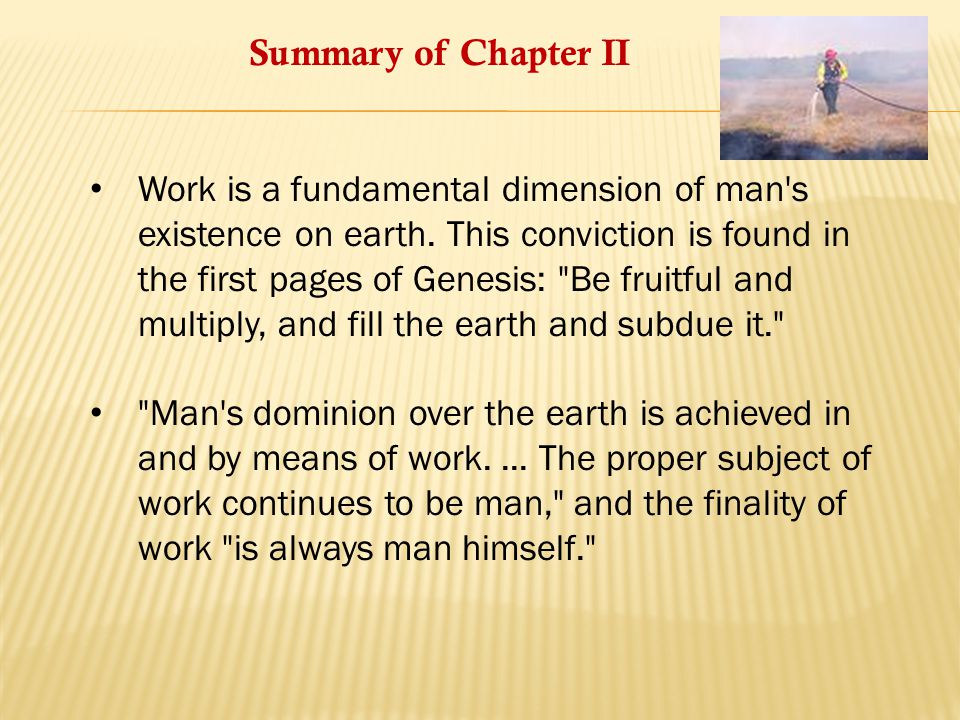 Summary of Chapter II

• Work is a fundamental dimension of man's existence on earth. This conviction is found in the first pages of Genesis: "Be fruitful and multiply, and fill the earth and subdue it."

• "Man's dominion over the earth is achieved in and by means of work. ... The proper subject of work continues to be man," and the finality of work "is always man himself."